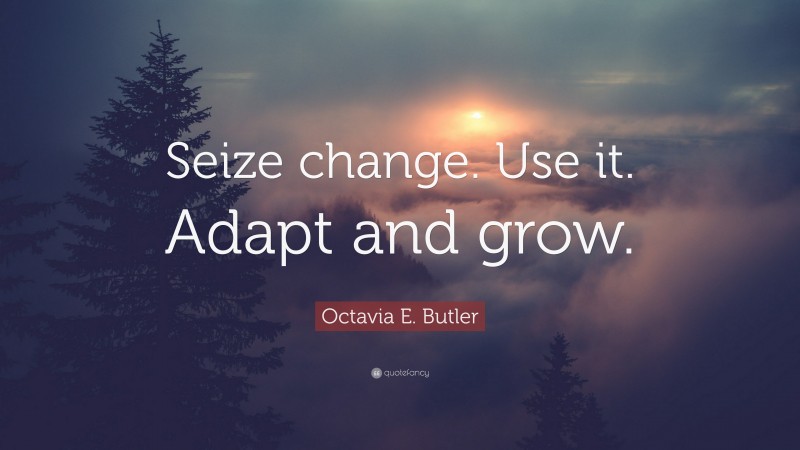 Seize change. Use it. Adapt and grow.

Octavia E. Butler

quotefancy